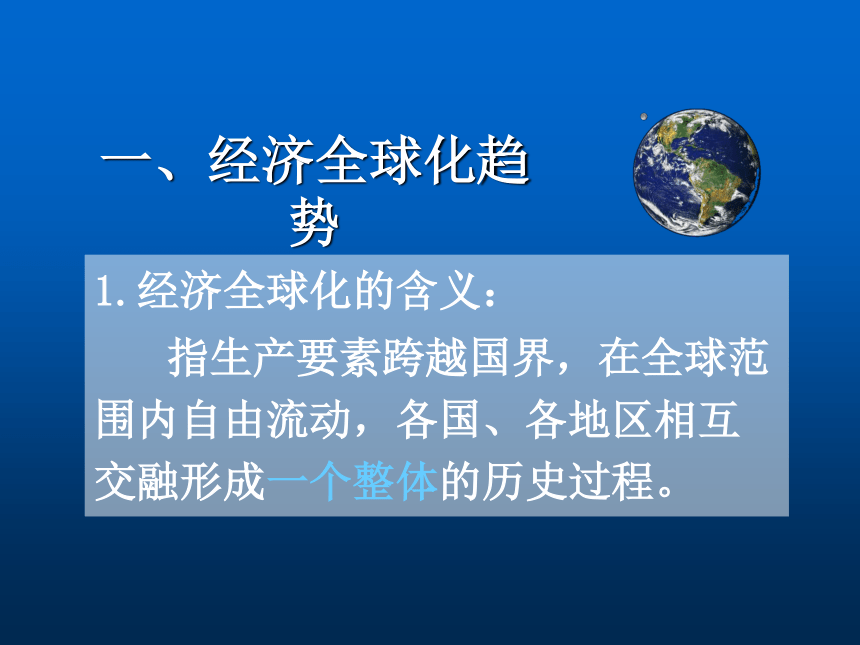 一、经济全球化趋势

1. 经济全球化的含义：

指生产要素跨越国界，在全球范围内自由流动，各国、各地区相互交融形成一个整体的历史过程。